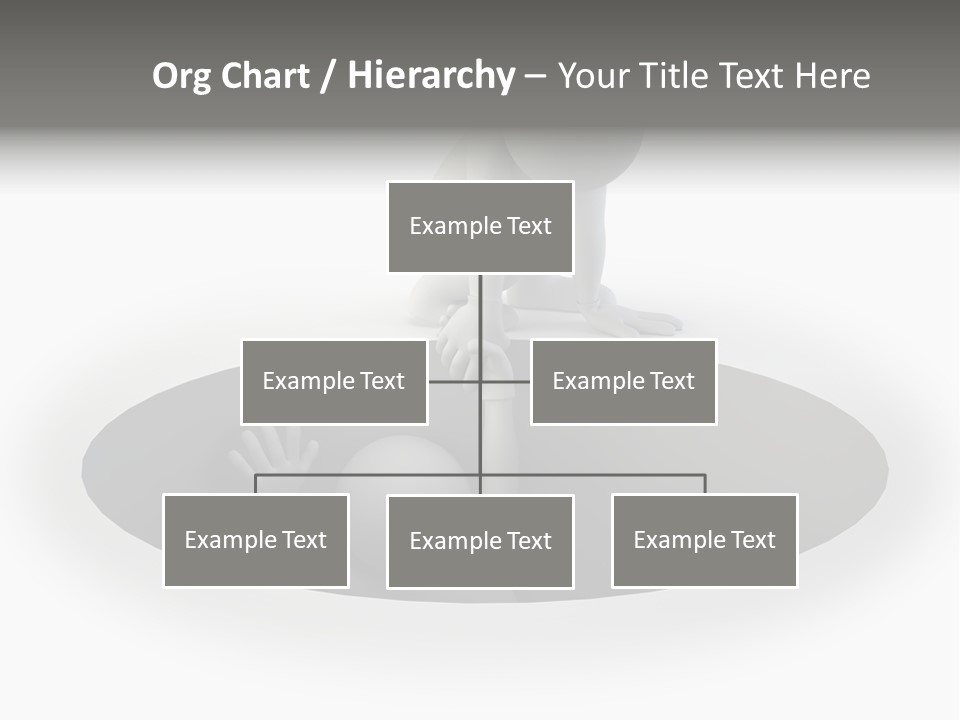 Org Chart / Hierarchy – Your Title Text Here

Example Text

Example Text

Example Text

Example Text

Example Text

Example Text